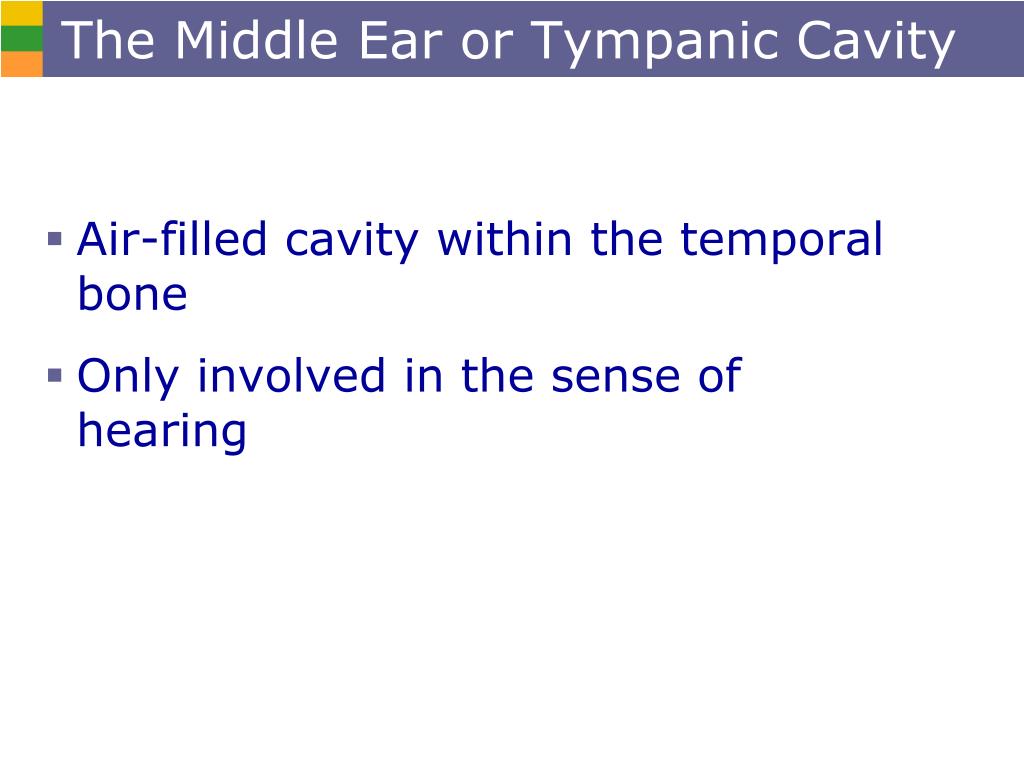 The Middle Ear or Tympanic Cavity

▪ Air-filled cavity within the temporal bone

▪ Only involved in the sense of hearing